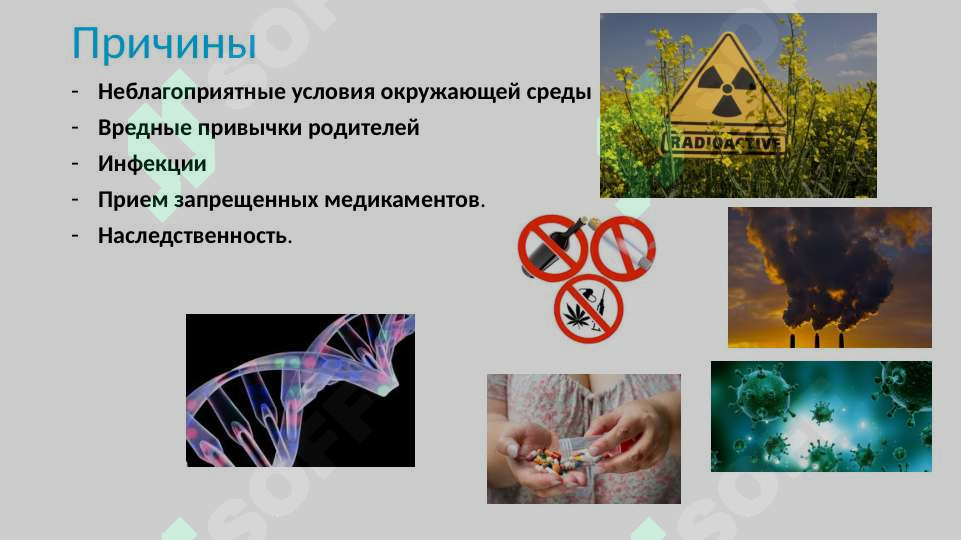 Причины

- Неблагоприятные условия окружающей среды
- Вредные привычки родителей
- Инфекции
- Прием запрещенных медикаментов.
- Наследственность.

RADIOACTIVE